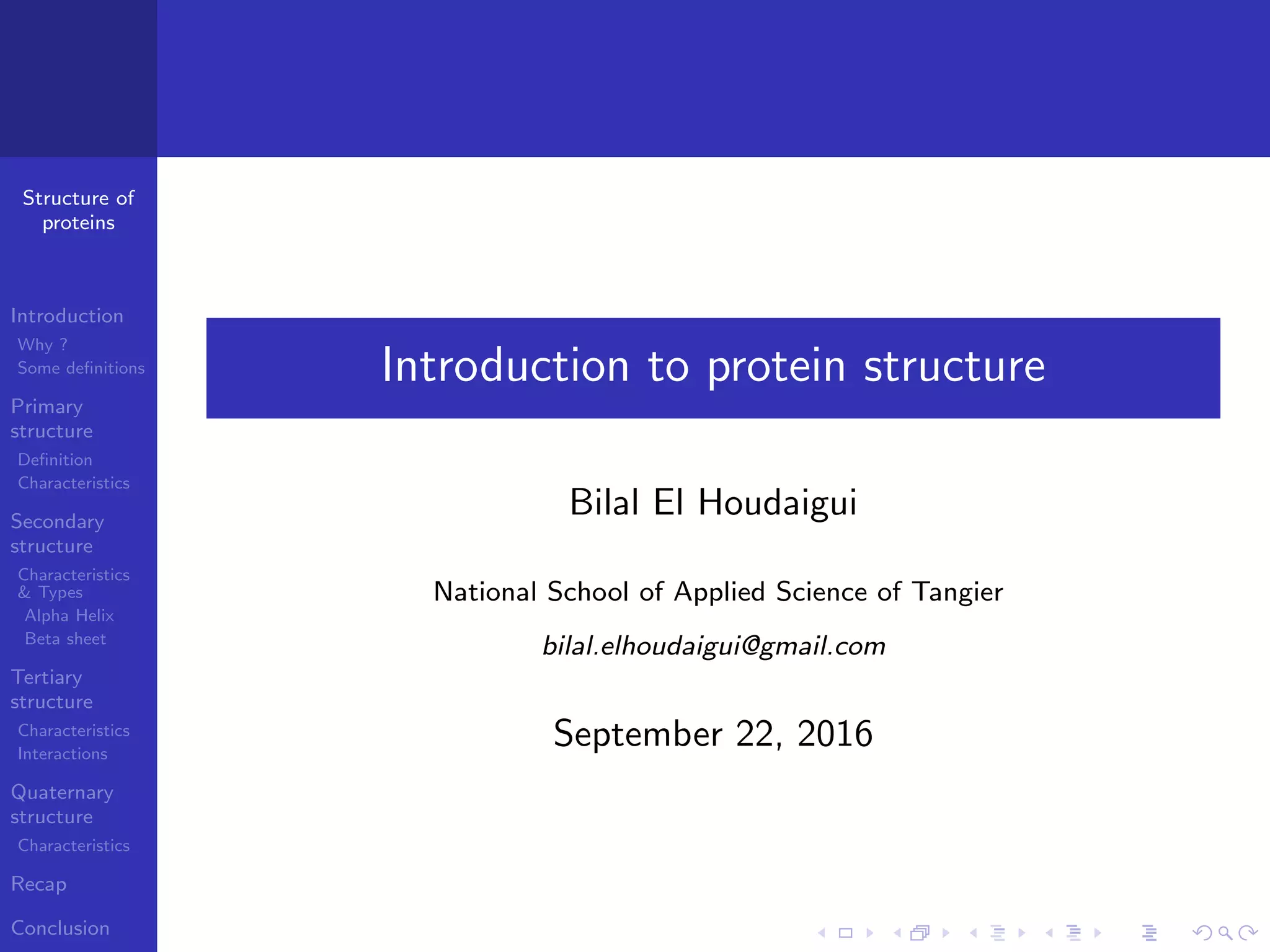 Structure of proteins

Introduction
Why ?
Some definitions

Primary structure
Definition
Characteristics

Secondary structure
Characteristics & Types
Alpha Helix
Beta sheet

Tertiary structure
Characteristics
Interactions

Quaternary structure
Characteristics

Recap

Conclusion

Introduction to protein structure

Bilal El Houdaigui

National School of Applied Science of Tangier

bilal.elhoudaigui@gmail.com

September 22, 2016